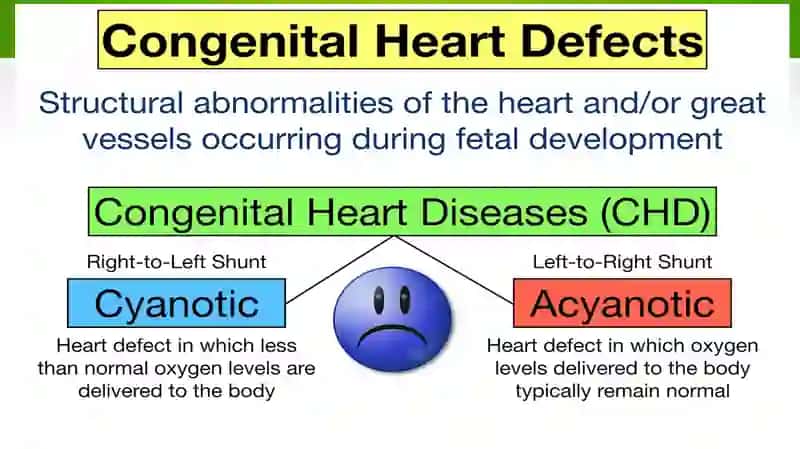 Congenital Heart Defects

Structural abnormalities of the heart and/or great vessels occurring during fetal development

Congenital Heart Diseases (CHD)

Right-to-Left Shunt

Cyanotic

Heart defect in which less than normal oxygen levels are delivered to the body

Left-to-Right Shunt

Acyanotic

Heart defect in which oxygen levels delivered to the body typically remain normal